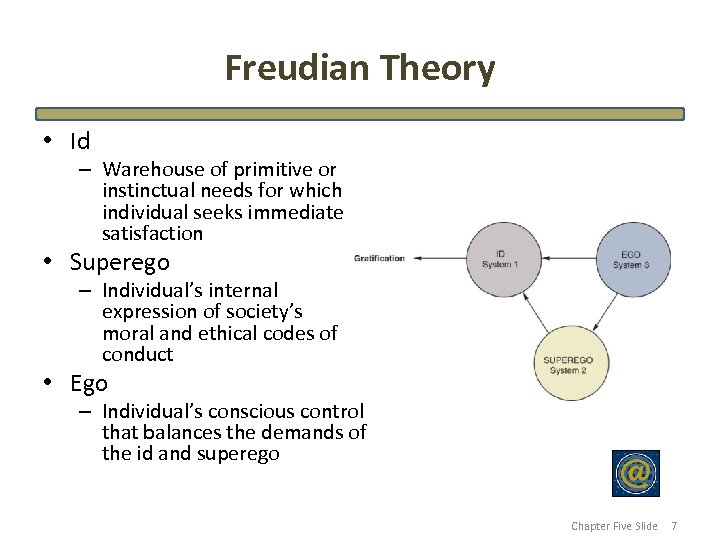 Freudian Theory

• Id
 – Warehouse of primitive or instinctual needs for which individual seeks immediate satisfaction
• Superego
 – Individual's internal expression of society's moral and ethical codes of conduct
• Ego
 – Individual's conscious control that balances the demands of the id and superego

Gratification
ID
System 1
EGO
System 3
SUPEREGO
System 2

@

Chapter Five Slide 7